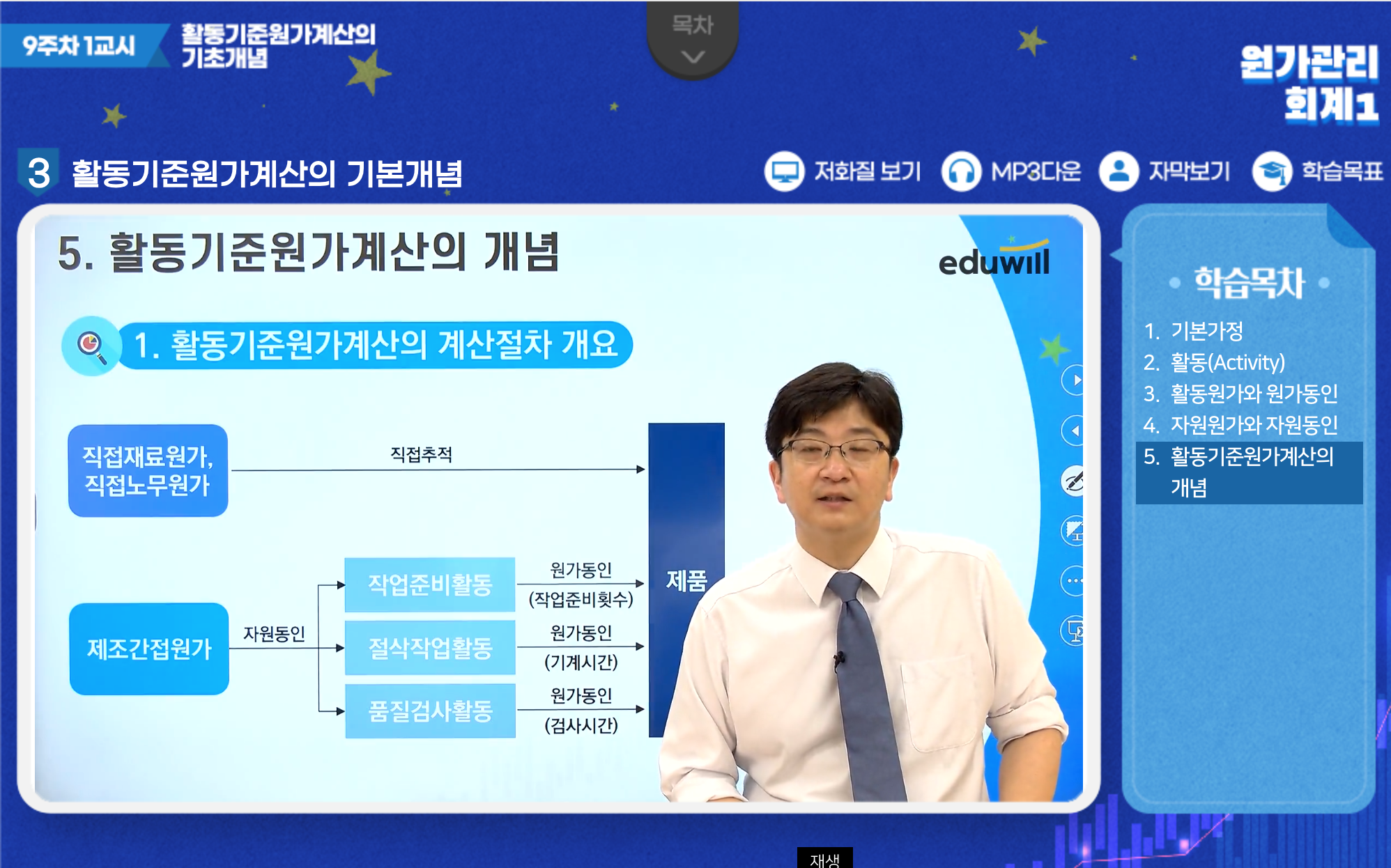 9주차 1교시
활동기준원가계산의 기초개념

목차

원가관리 회계1

3 활동기준원가계산의 기본개념

저화질 보기 MP3다운 자막보기 학습목표

5. 활동기준원가계산의 개념

eduwill

1. 활동기준원가계산의 계산절차 개요

직접재료원가, 직접노무원가

직접추적

제품

제조간접원가

자원동인

작업준비활동

원가동인 (작업준비횟수)

절삭작업활동

원가동인 (기계시간)

품질검사활동

원가동인 (검사시간)

학습목차

1. 기본가정
2. 활동(Activity)
3. 활동원가와 원가동인
4. 자원원가와 자원동인
5. 활동기준원가계산의 개념

재생